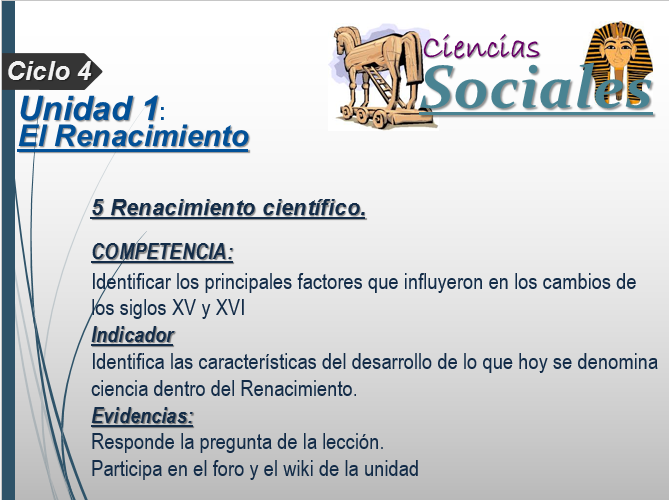 Ciclo 4

Ciencias Sociales

Unidad 1:
El Renacimiento

5 Renacimiento científico.

COMPETENCIA:
Identificar los principales factores que influyeron en los cambios de los siglos XV y XVI

Indicador
Identifica las características del desarrollo de lo que hoy se denomina ciencia dentro del Renacimiento.

Evidencias:
Responde la pregunta de la lección.
Participa en el foro y el wiki de la unidad